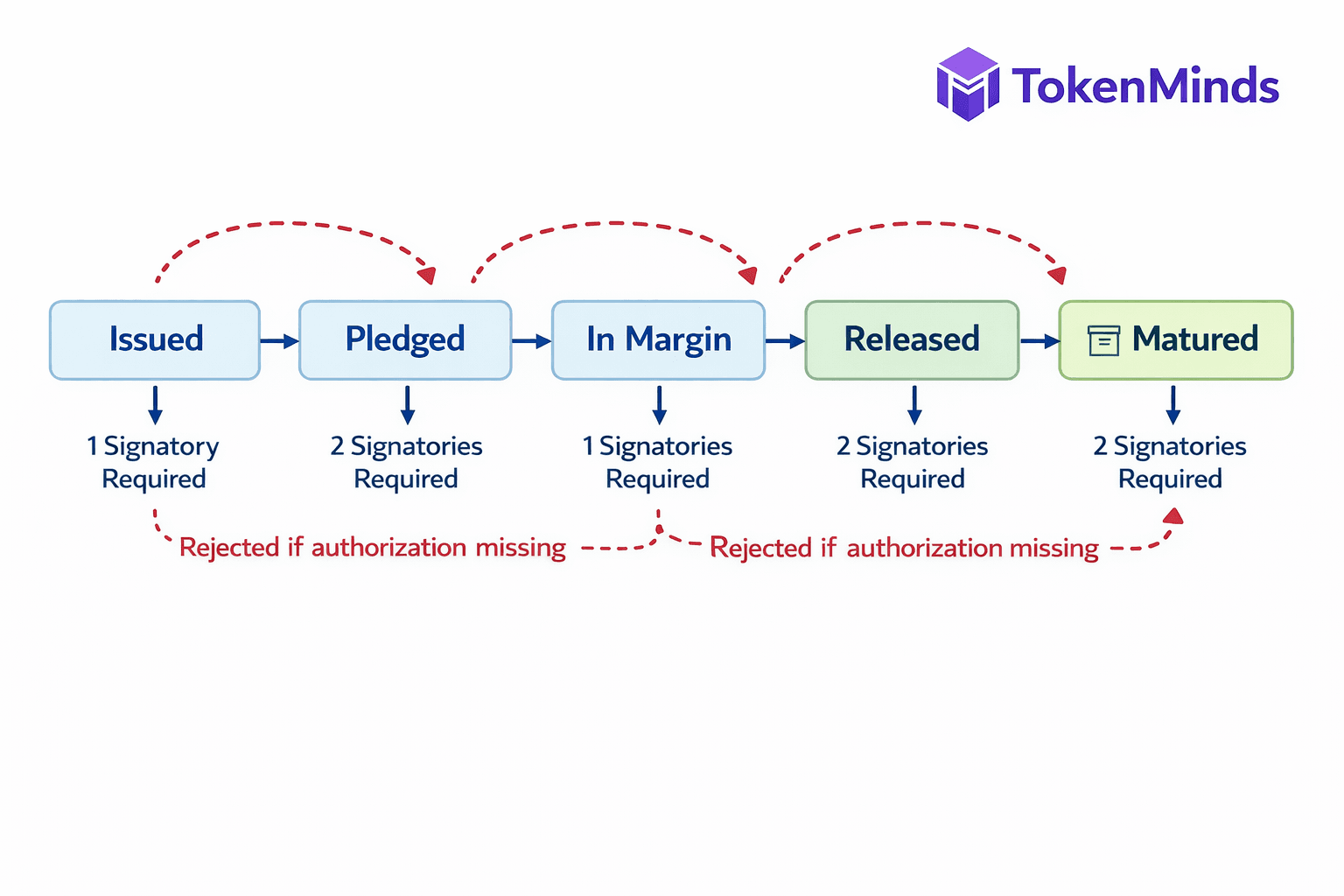 TokenMinds

Issued

Pledged

In Margin

Released

Matured

1 Signatory Required

2 Signatories Required

1 Signatories Required

2 Signatories Required

2 Signatories Required

Rejected if authorization missing

Rejected if authorization missing